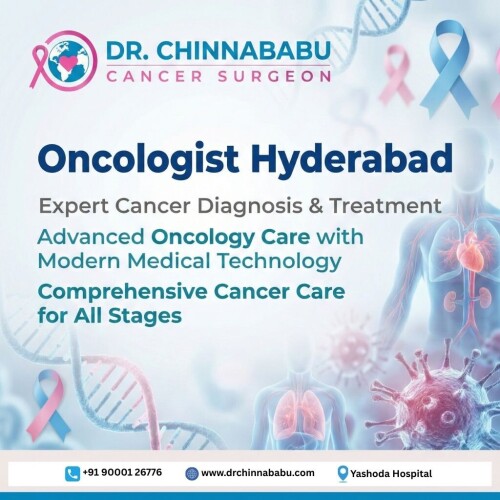 DR. CHINNABABU
CANCER SURGEON

Oncologist Hyderabad

Expert Cancer Diagnosis & Treatment

Advanced Oncology Care with Modern Medical Technology

Comprehensive Cancer Care for All Stages

+91 90001 26776 www.drchinnababu.com Yashoda Hospital